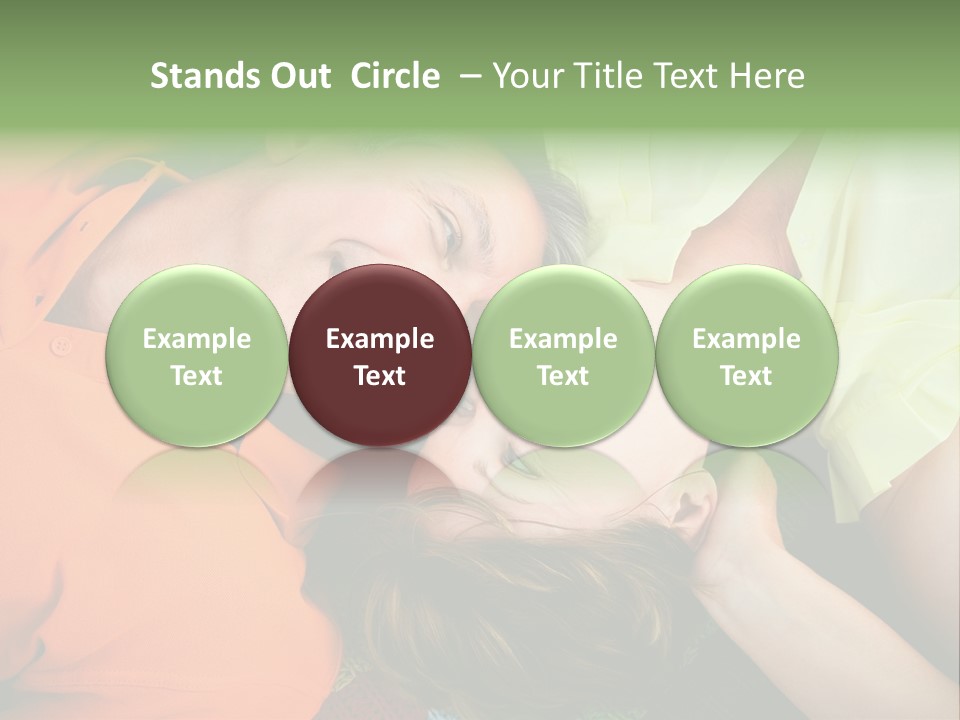 Stands Out  Circle  – Your Title Text Here

Example Text

Example Text

Example Text

Example Text